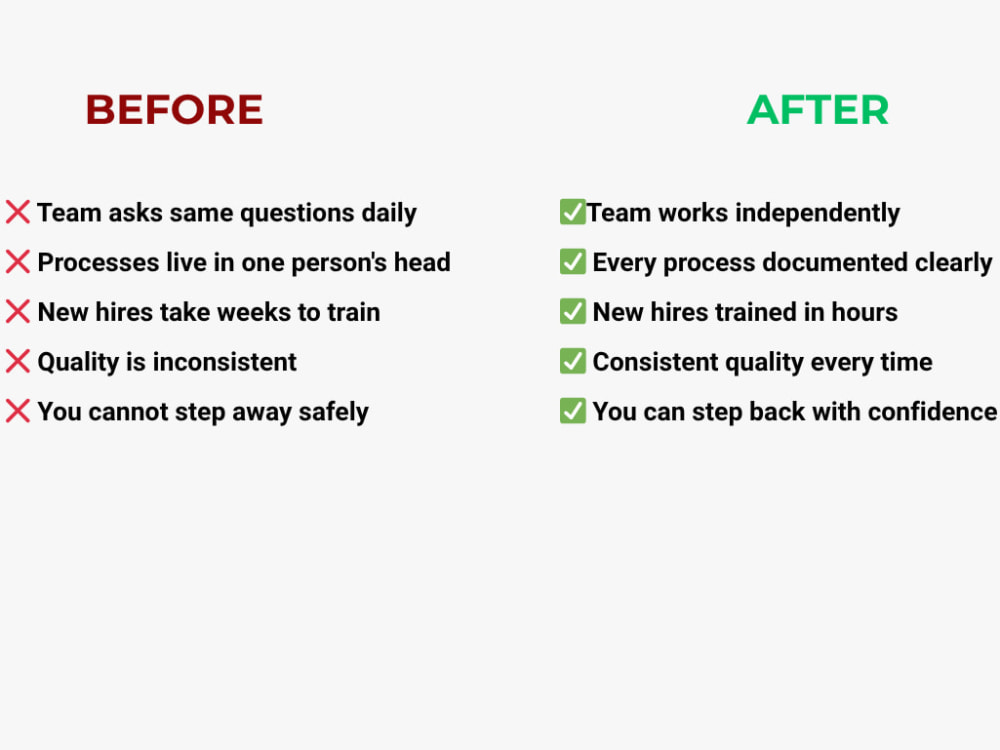 BEFORE

❌ Team asks same questions daily
❌ Processes live in one person's head
❌ New hires take weeks to train
❌ Quality is inconsistent
❌ You cannot step away safely

AFTER

✅Team works independently
✅ Every process documented clearly
✅ New hires trained in hours
✅ Consistent quality every time
✅ You can step back with confidence